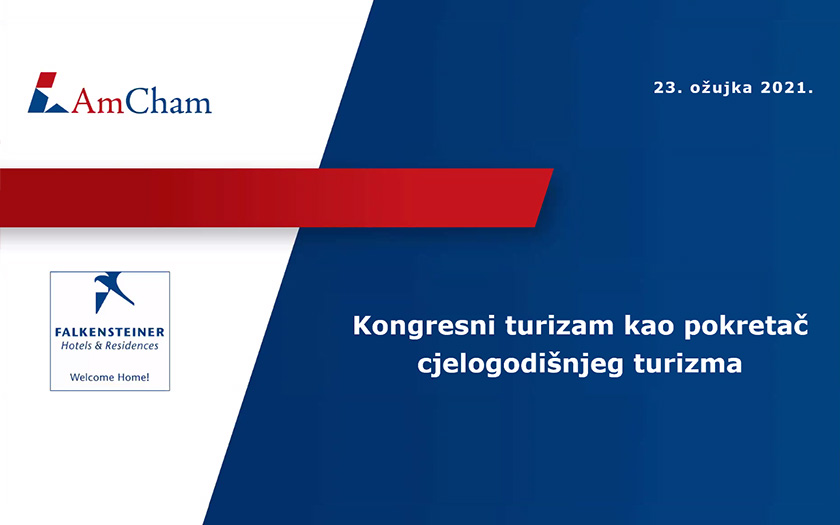 AmCham

23. ožujka 2021.

FALKENSTEINER
Hotels & Residences

Welcome Home!

Kongresni turizam kao pokretač cjelogodišnjeg turizma